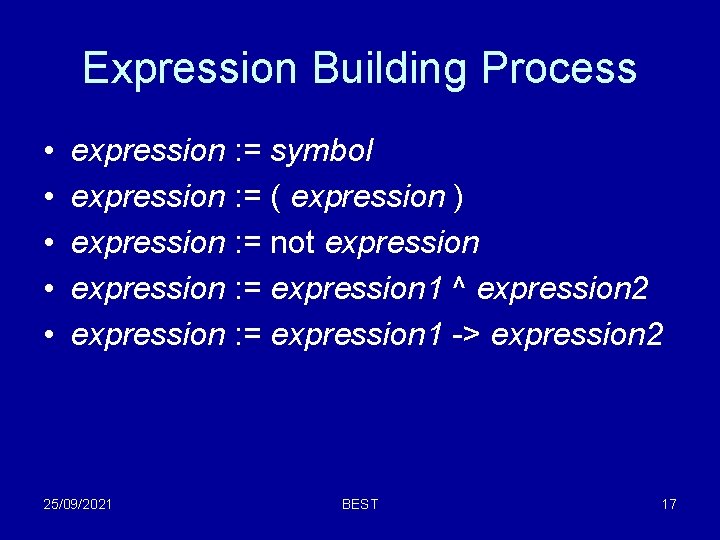 Expression Building Process

• expression := symbol
• expression := ( expression )
• expression := not expression
• expression := expression1 ^ expression2
• expression := expression1 -> expression2

25/09/2021

BEST

17